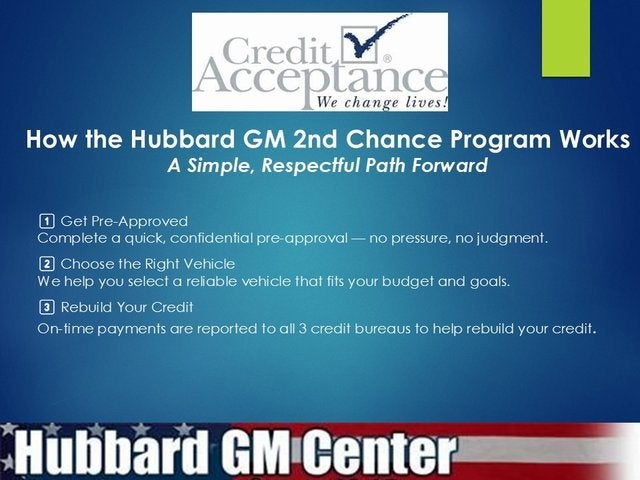 Credit Acceptance®
We change lives!

How the Hubbard GM 2nd Chance Program Works
A Simple, Respectful Path Forward

1 Get Pre-Approved
Complete a quick, confidential pre-approval — no pressure, no judgment.

2 Choose the Right Vehicle
We help you select a reliable vehicle that fits your budget and goals.

3 Rebuild Your Credit
On-time payments are reported to all 3 credit bureaus to help rebuild your credit.

Hubbard GM Center